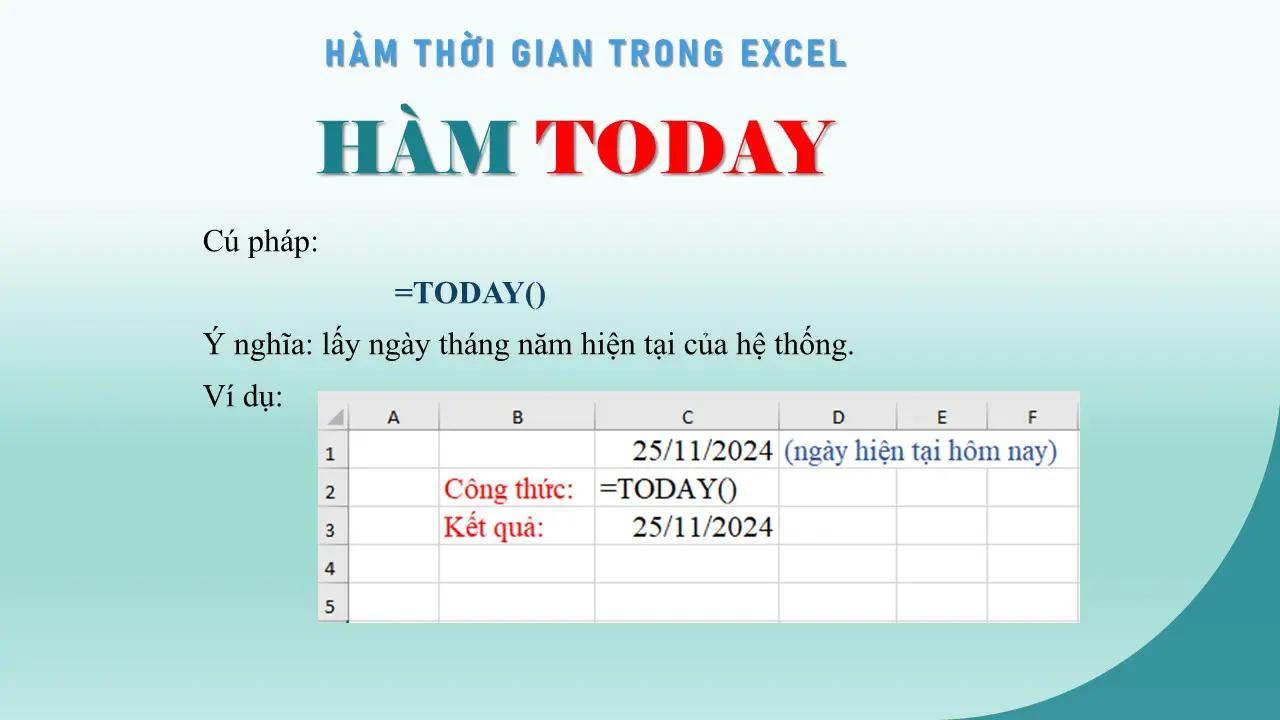 HÀM THỜI GIAN TRONG EXCEL

HÀM TODAY

Cú pháp:

=TODAY()

Ý nghĩa: lấy ngày tháng năm hiện tại của hệ thống.

Ví dụ:

| | A | B | C | D | E | F |
|---|---|---|---|---|---|---|
| 1 | | | 25/11/2024 | (ngày hiện tại hôm nay) | | |
| 2 | | Công thức: | =TODAY() | | | |
| 3 | | Kết quả: | 25/11/2024 | | | |
| 4 | | | | | | |
| 5 | | | | | | |